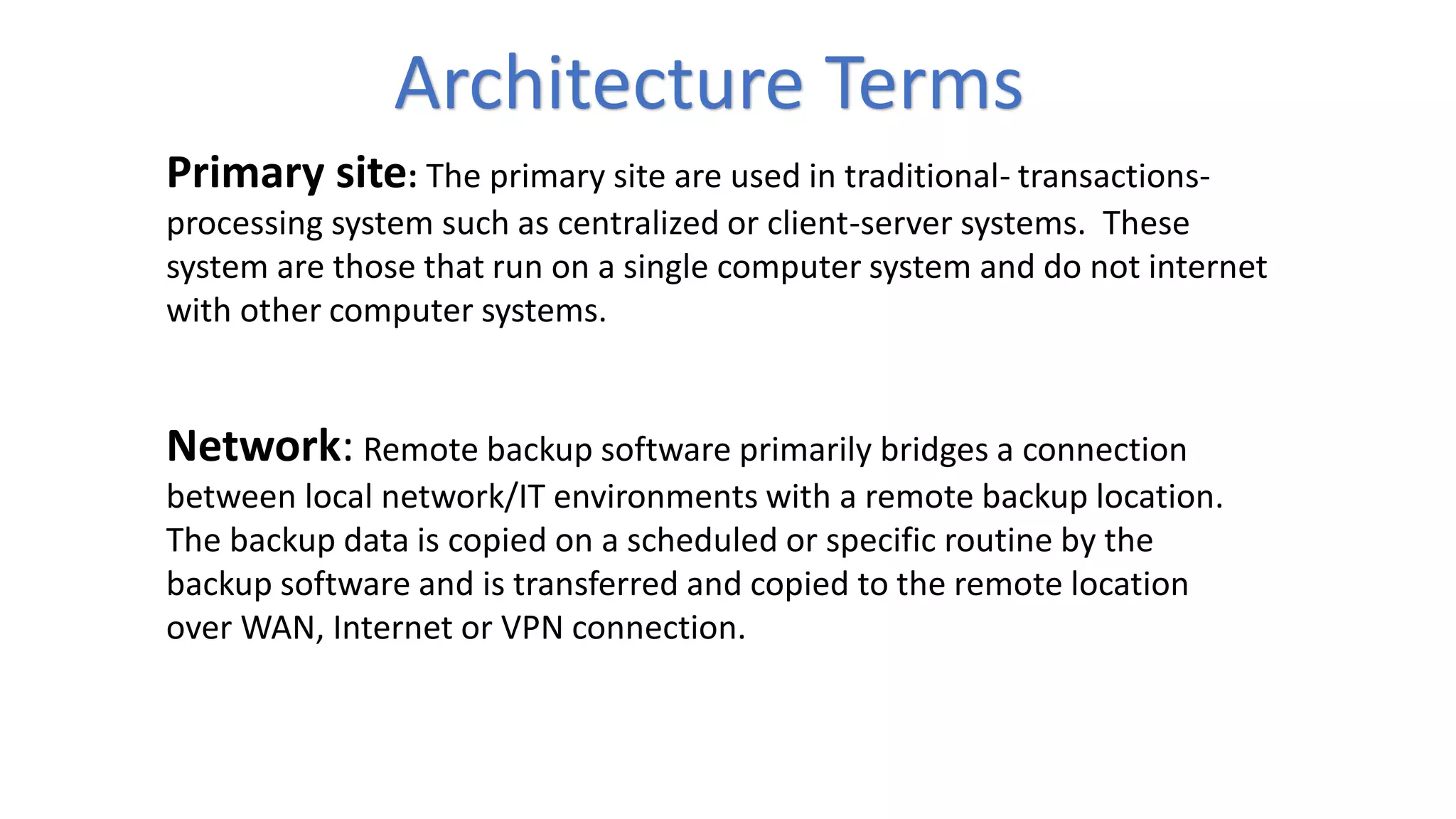 Architecture Terms

Primary site: The primary site are used in traditional- transactions-processing system such as centralized or client-server systems. These system are those that run on a single computer system and do not internet with other computer systems.

Network: Remote backup software primarily bridges a connection between local network/IT environments with a remote backup location. The backup data is copied on a scheduled or specific routine by the backup software and is transferred and copied to the remote location over WAN, Internet or VPN connection.